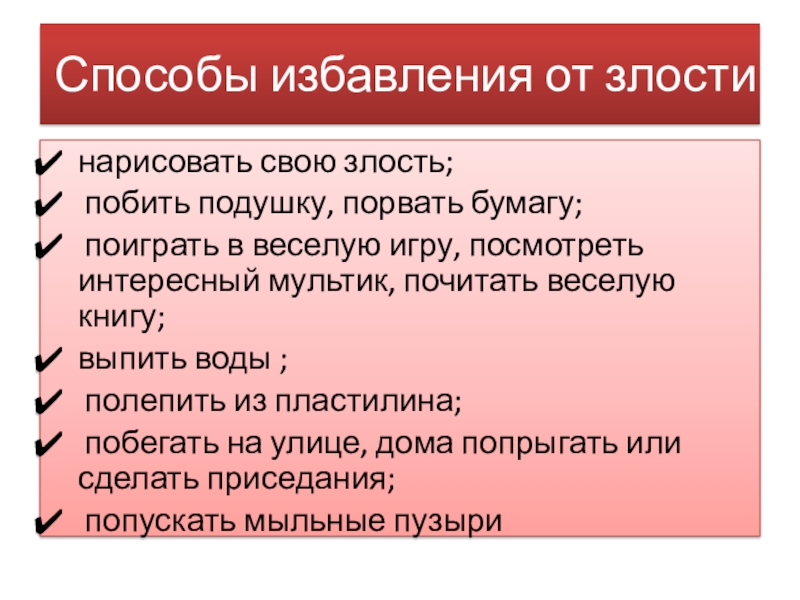 Способы избавления от злости

✔ нарисовать свою злость;
✔ побить подушку, порвать бумагу;
✔ поиграть в веселую игру, посмотреть интересный мультик, почитать веселую книгу;
✔ выпить воды ;
✔ полепить из пластилина;
✔ побегать на улице, дома попрыгать или сделать приседания;
✔ попускать мыльные пузыри